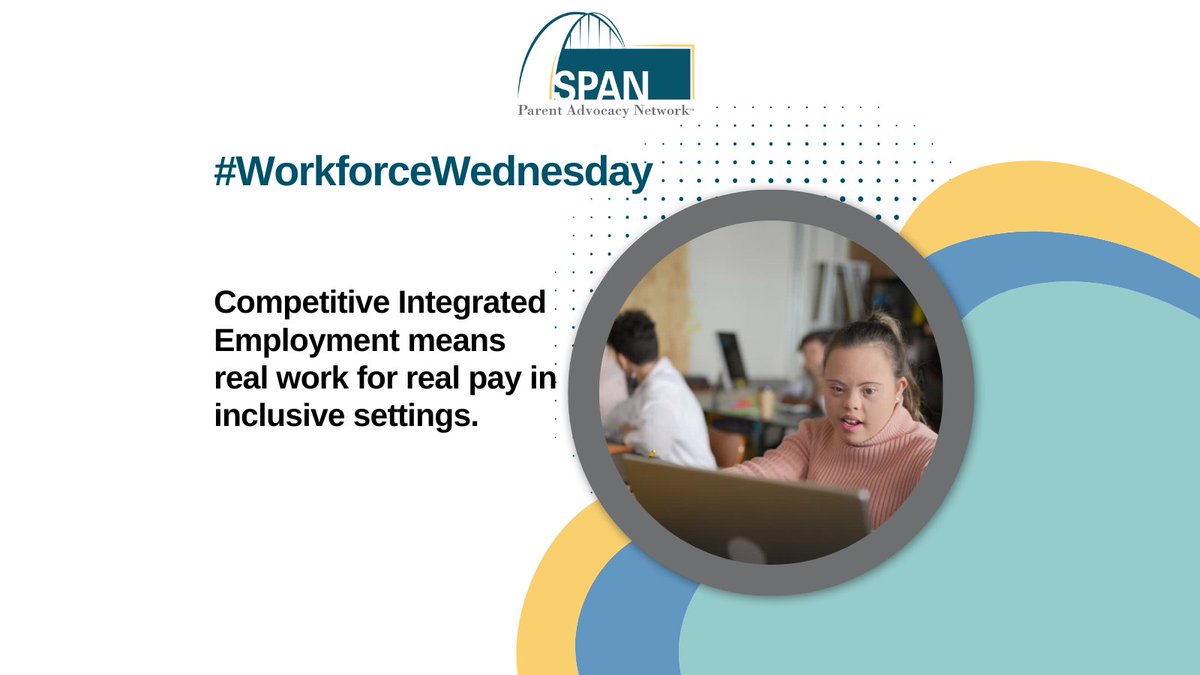 SPAN
Parent Advocacy Network™

#WorkforceWednesday

Competitive Integrated Employment means real work for real pay in inclusive settings.